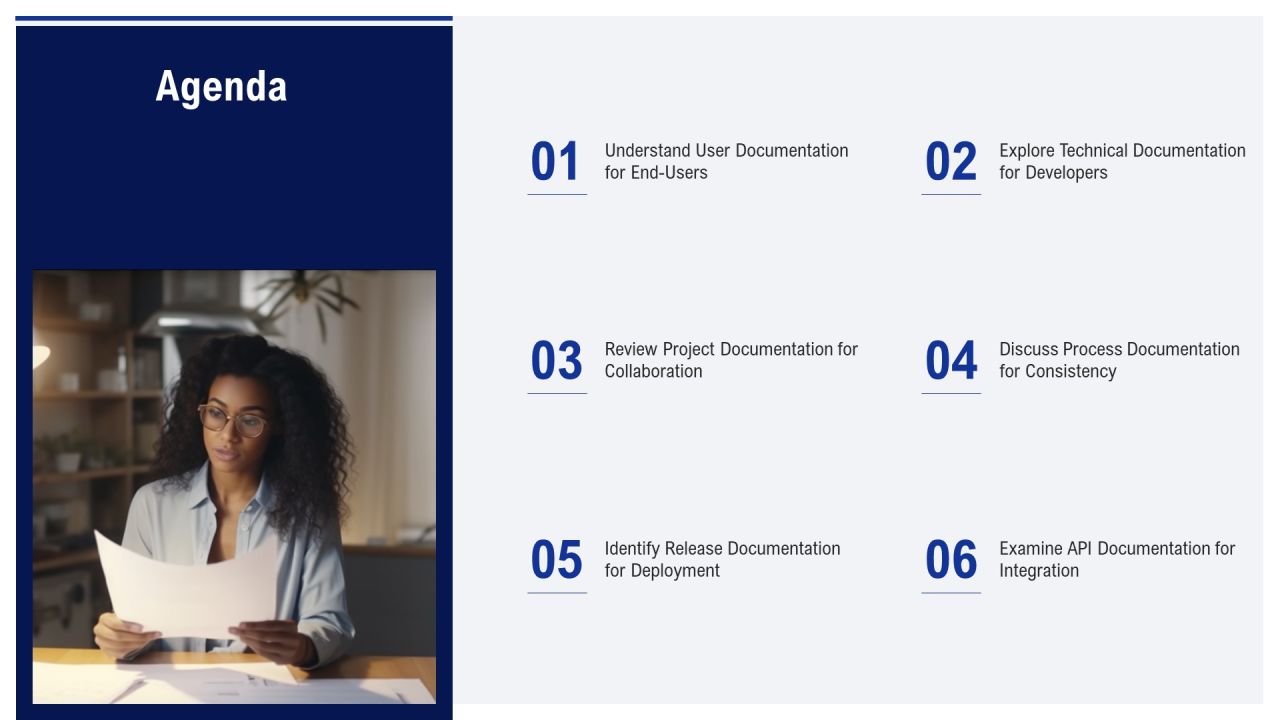 Agenda

01 Understand User Documentation for End-Users

02 Explore Technical Documentation for Developers

03 Review Project Documentation for Collaboration

04 Discuss Process Documentation for Consistency

05 Identify Release Documentation for Deployment

06 Examine API Documentation for Integration